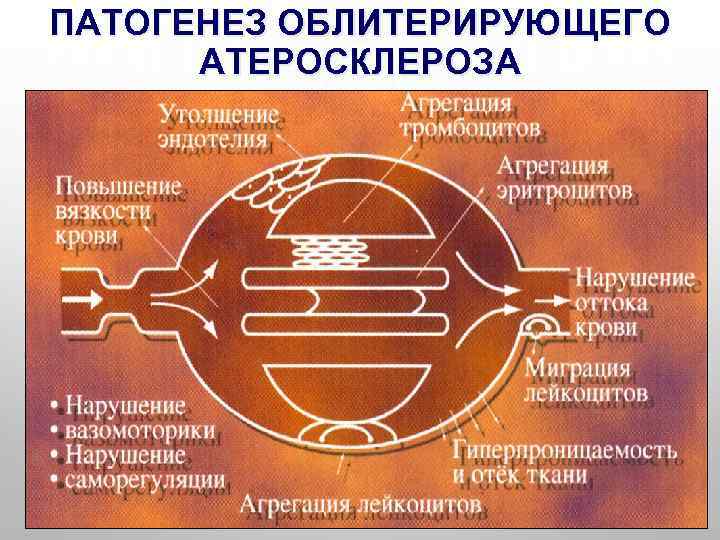 ПАТОГЕНЕЗ ОБЛИТЕРИРУЮЩЕГО АТЕРОСКЛЕРОЗА

Утолщение эндотелия

Агрегация тромбоцитов

Агрегация эритроцитов

Повышение вязкости крови

Нарушение оттока крови

Миграция лейкоцитов

• Нарушение
• вазомоторики
• Нарушение
• саморегуляции

Гиперпроницаемость и отёк ткани

Агрегация лейкоцитов